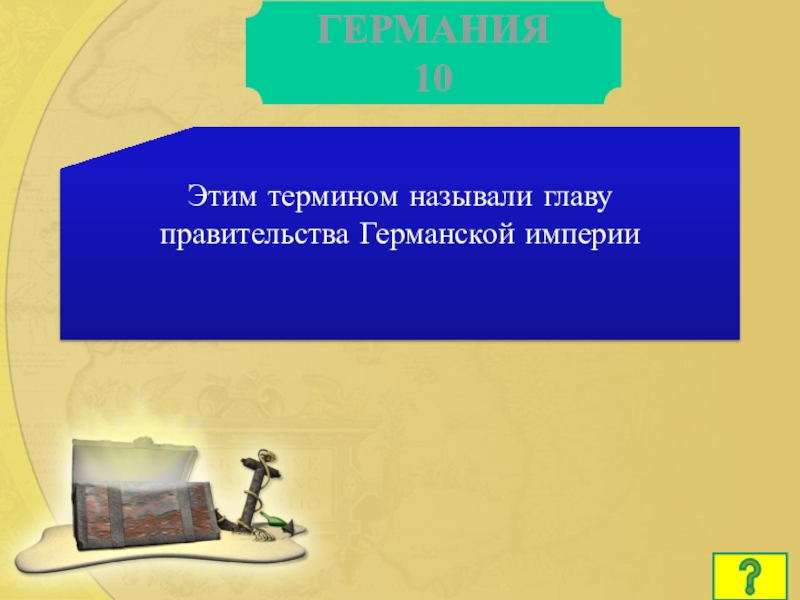 ГЕРМАНИЯ
10

Этим термином называли главу правительства Германской империи

?